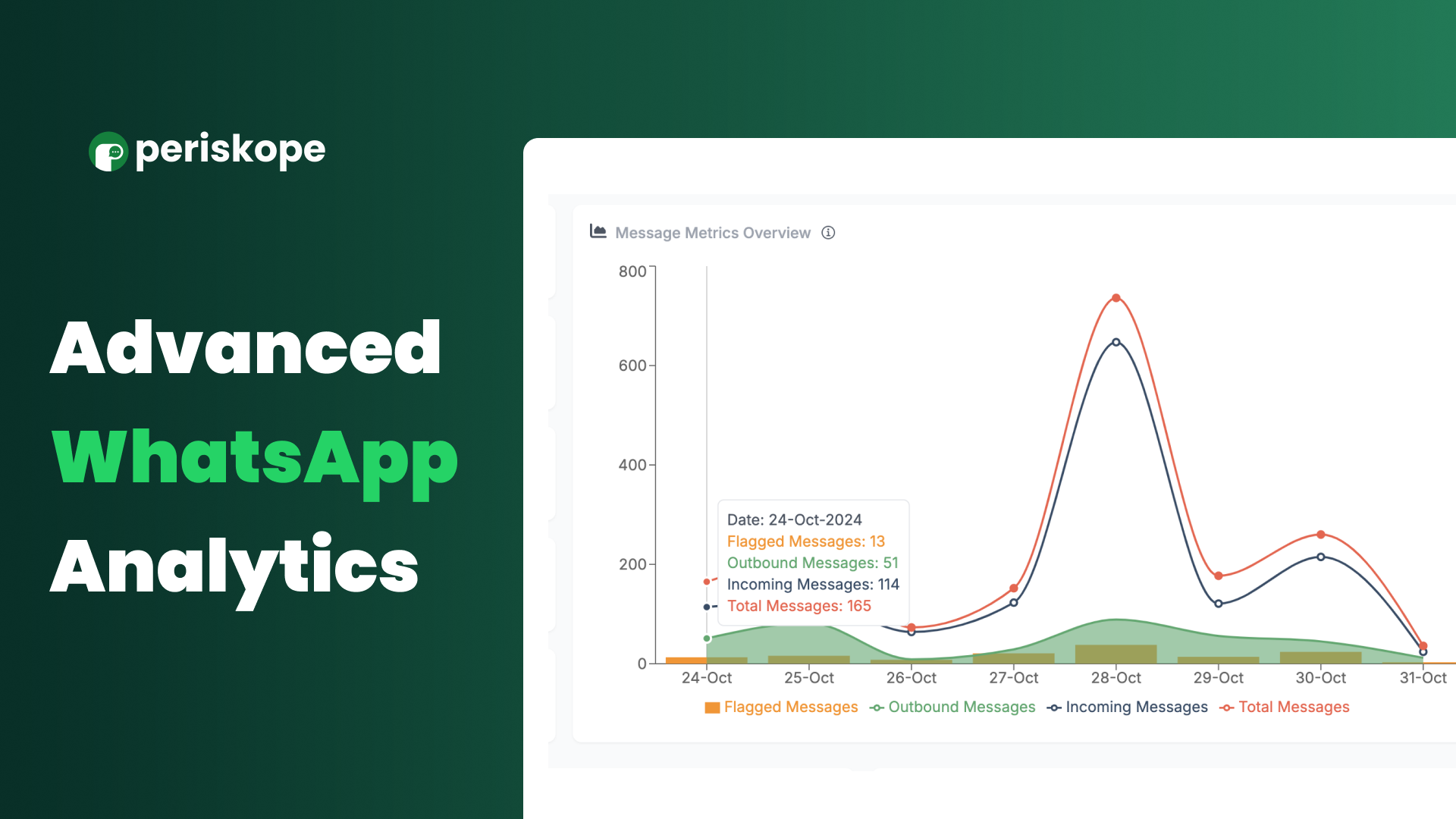 periskope

Advanced WhatsApp Analytics

Message Metrics Overview

800
600
400
200
0

Date: 24-Oct-2024
Flagged Messages: 13
Outbound Messages: 51
Incoming Messages: 114
Total Messages: 165

24-Oct 25-Oct 26-Oct 27-Oct 28-Oct 29-Oct 30-Oct 31-Oct

Flagged Messages Outbound Messages Incoming Messages Total Messages